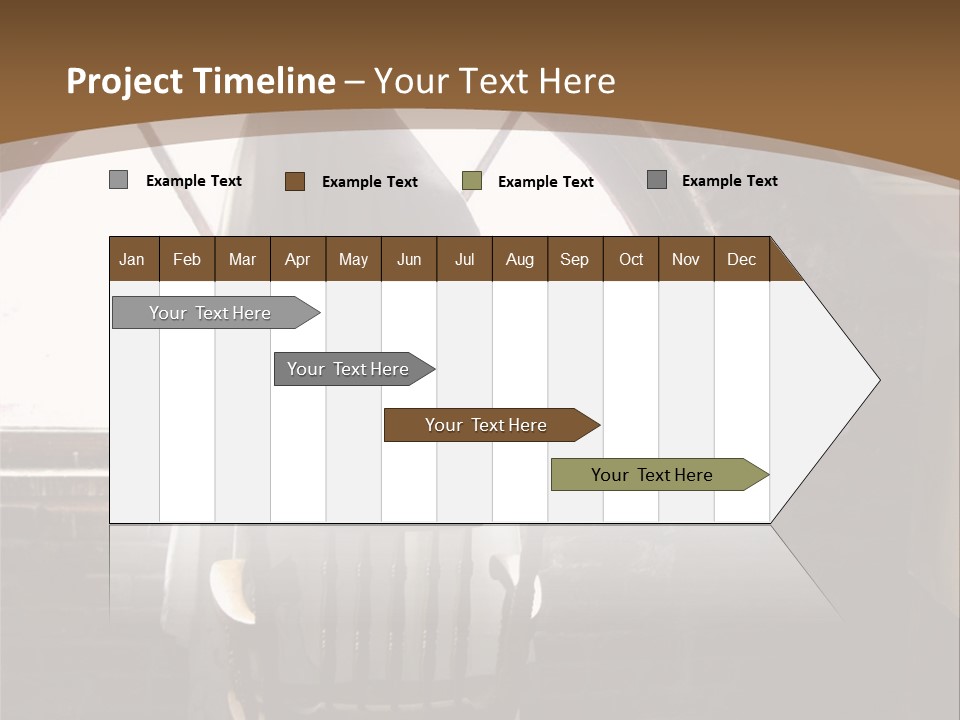 Project Timeline – Your Text Here

Example Text Example Text Example Text Example Text

| Jan | Feb | Mar | Apr | May | Jun | Jul | Aug | Sep | Oct | Nov | Dec |
|---|---|---|---|---|---|---|---|---|---|---|---|

Your Text Here

Your Text Here

Your Text Here

Your Text Here